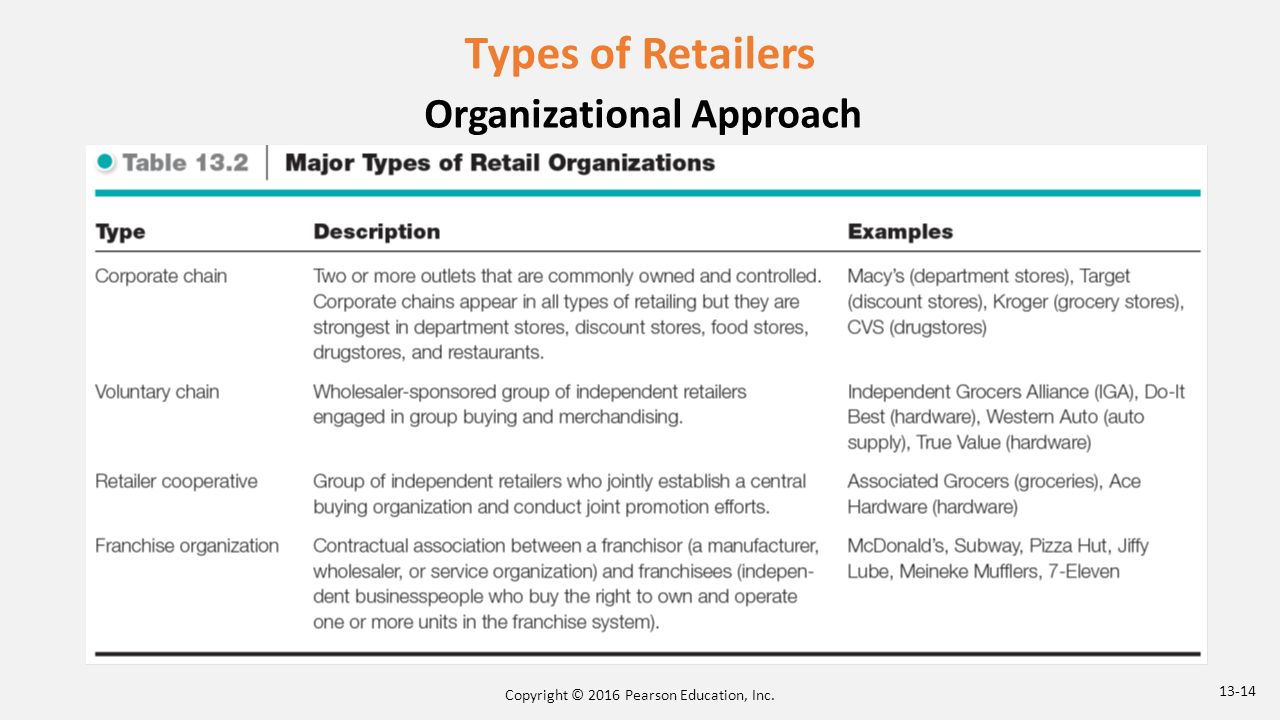 Types of Retailers

Organizational Approach

Table 13.2 | Major Types of Retail Organizations

| Type | Description | Examples |
|---|---|---|
| Corporate chain | Two or more outlets that are commonly owned and controlled. Corporate chains appear in all types of retailing but they are strongest in department stores, discount stores, food stores, drugstores, and restaurants. | Macy's (department stores), Target (discount stores), Kroger (grocery stores), CVS (drugstores) |
| Voluntary chain | Wholesaler-sponsored group of independent retailers engaged in group buying and merchandising. | Independent Grocers Alliance (IGA), Do-It Best (hardware), Western Auto (auto supply), True Value (hardware) |
| Retailer cooperative | Group of independent retailers who jointly establish a central buying organization and conduct joint promotion efforts. | Associated Grocers (groceries), Ace Hardware (hardware) |
| Franchise organization | Contractual association between a franchisor (a manufacturer, wholesaler, or service organization) and franchisees (independent businesspeople who buy the right to own and operate one or more units in the franchise system). | McDonald's, Subway, Pizza Hut, Jiffy Lube, Meineke Mufflers, 7-Eleven |

Copyright © 2016 Pearson Education, Inc.

13-14